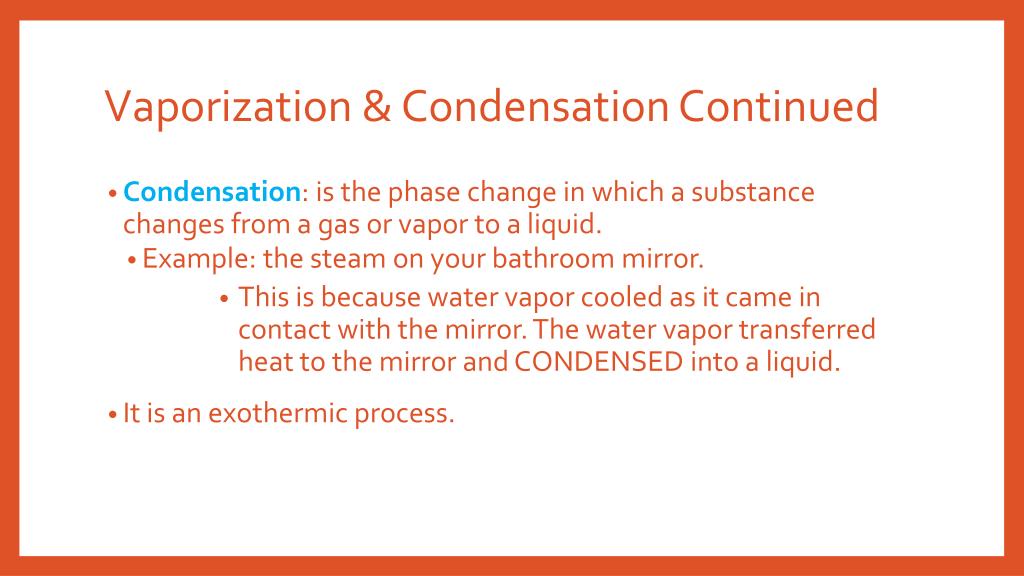 Vaporization & Condensation Continued

• Condensation: is the phase change in which a substance changes from a gas or vapor to a liquid.

• Example: the steam on your bathroom mirror.

• This is because water vapor cooled as it came in contact with the mirror. The water vapor transferred heat to the mirror and CONDENSED into a liquid.

• It is an exothermic process.